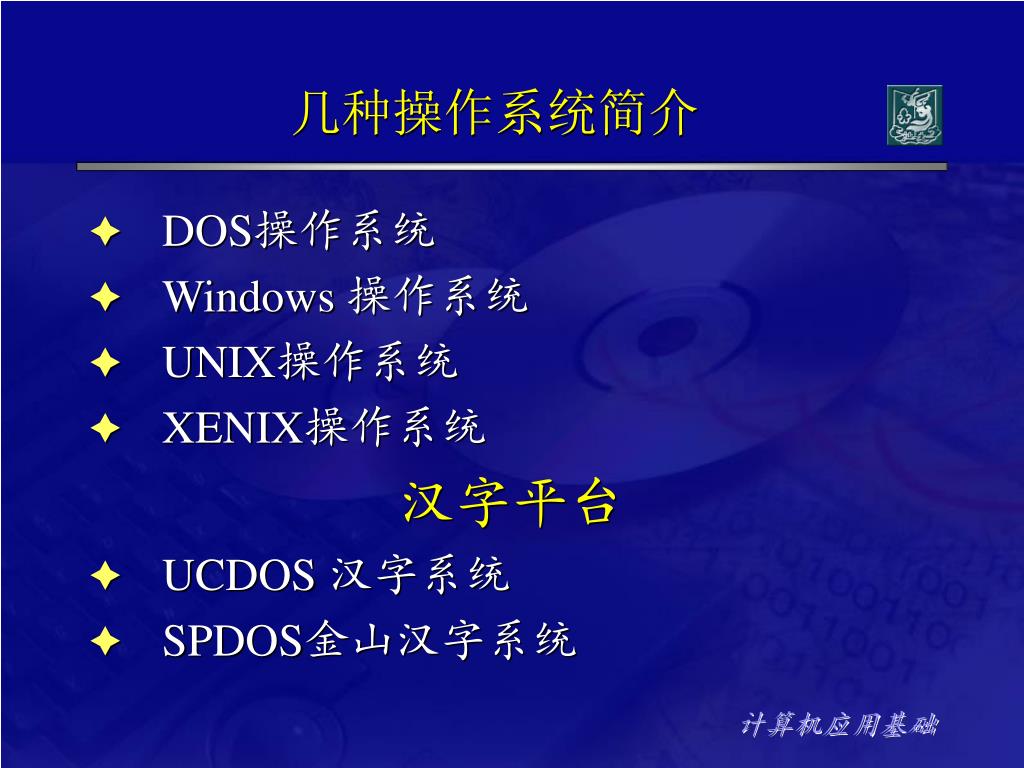 几种操作系统简介

✦ DOS操作系统
✦ Windows 操作系统
✦ UNIX操作系统
✦ XENIX操作系统

汉字平台

✦ UCDOS 汉字系统
✦ SPDOS金山汉字系统

计算机应用基础